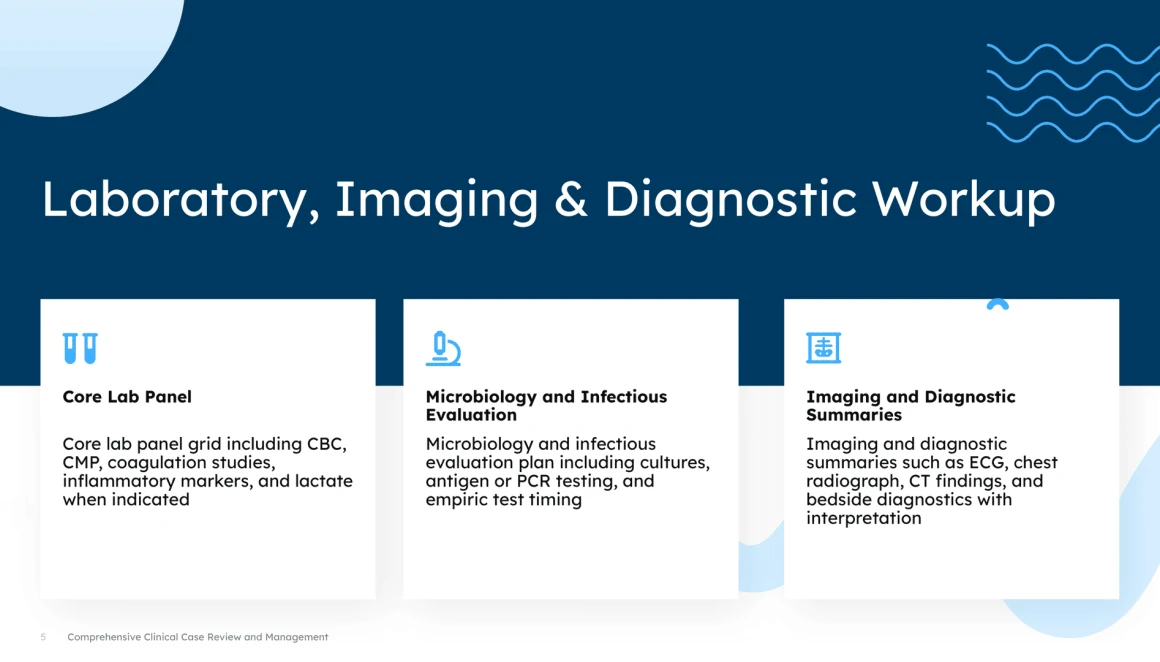 Laboratory, Imaging & Diagnostic Workup

Core Lab Panel

Core lab panel grid including CBC, CMP, coagulation studies, inflammatory markers, and lactate when indicated

Microbiology and Infectious Evaluation

Microbiology and infectious evaluation plan including cultures, antigen or PCR testing, and empiric test timing

Imaging and Diagnostic Summaries

Imaging and diagnostic summaries such as ECG, chest radiograph, CT findings, and bedside diagnostics with interpretation

5 Comprehensive Clinical Case Review and Management